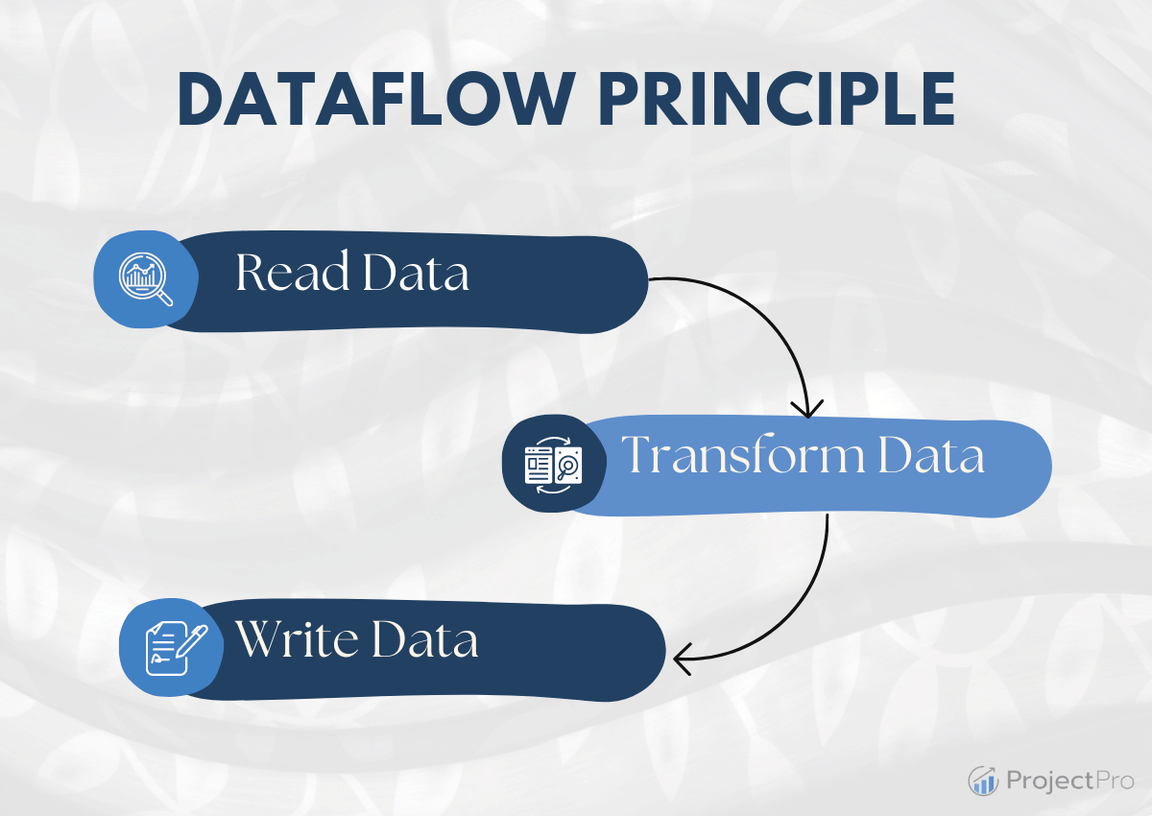 DATAFLOW PRINCIPLE

Read Data

Transform Data

Write Data

ProjectPro